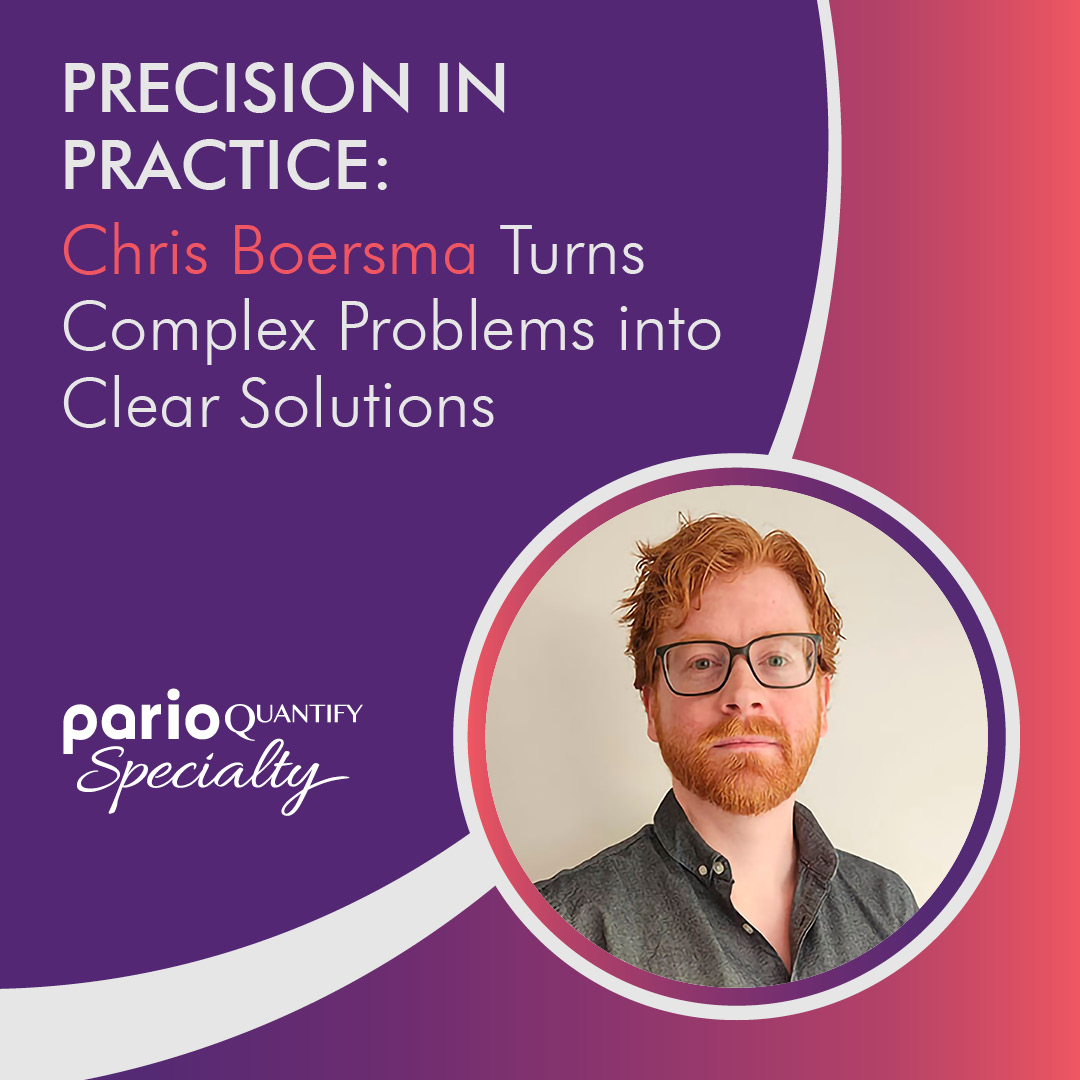 PRECISION IN PRACTICE:
Chris Boersma Turns Complex Problems into Clear Solutions

pario QUANTIFY
Specialty